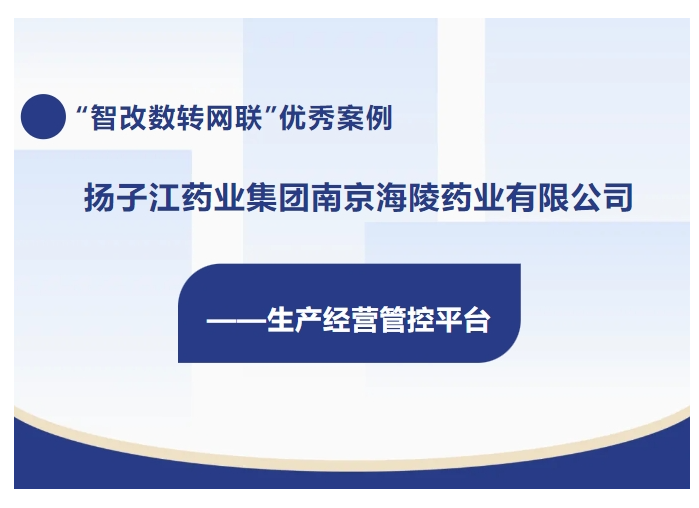 “智改数转网联”优秀案例

扬子江药业集团南京海陵药业有限公司

——生产经营管控平台